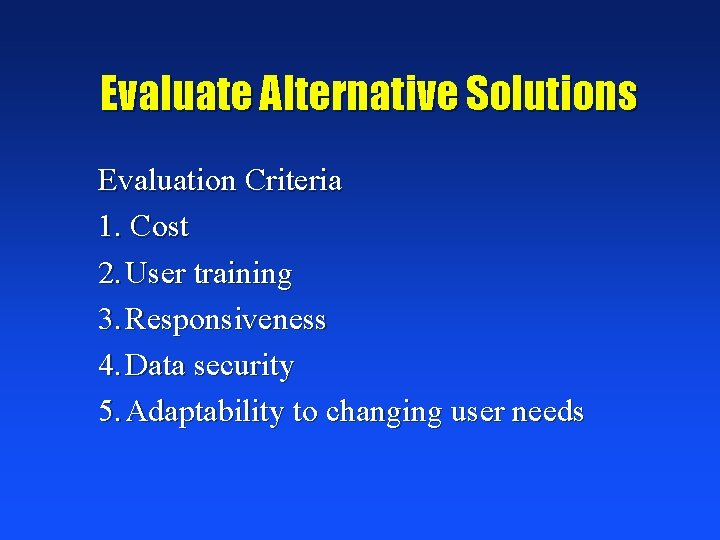 Evaluate Alternative Solutions

Evaluation Criteria
1. Cost
2. User training
3. Responsiveness
4. Data security
5. Adaptability to changing user needs